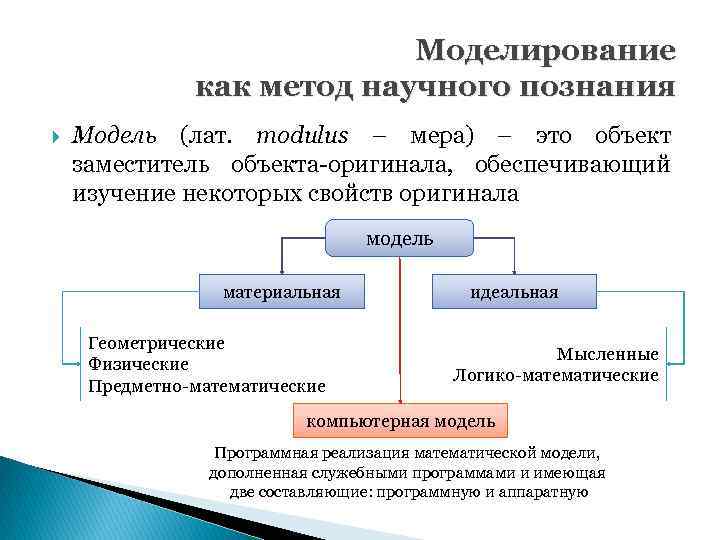 Моделирование как метод научного познания

Модель (лат. modulus – мера) – это объект заместитель объекта-оригинала, обеспечивающий изучение некоторых свойств оригинала

модель

материальная

идеальная

Геометрические
Физические
Предметно-математические

Мысленные
Логико-математические

компьютерная модель

Программная реализация математической модели, дополненная служебными программами и имеющая две составляющие: программную и аппаратную